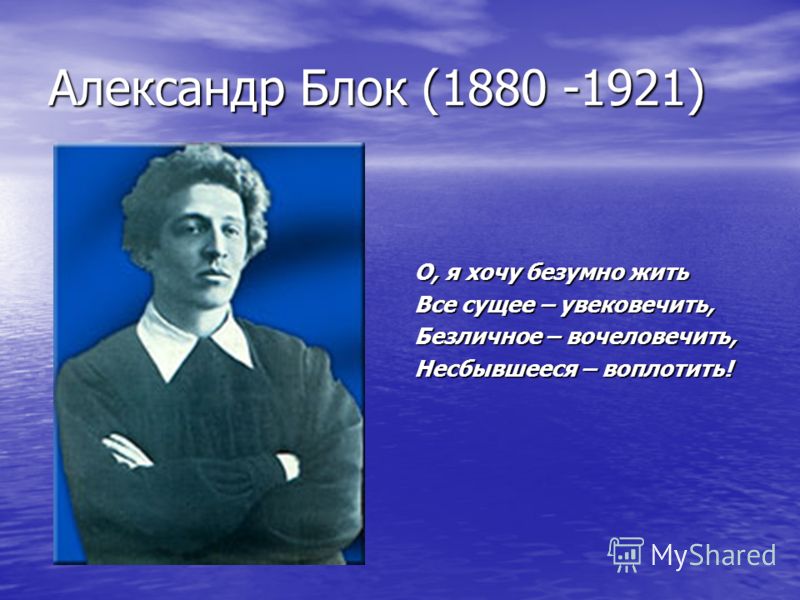 Александр Блок (1880 -1921)

О, я хочу безумно жить
Все сущее – увековечить,
Безличное – вочеловечить,
Несбывшееся – воплотить!

MyShared